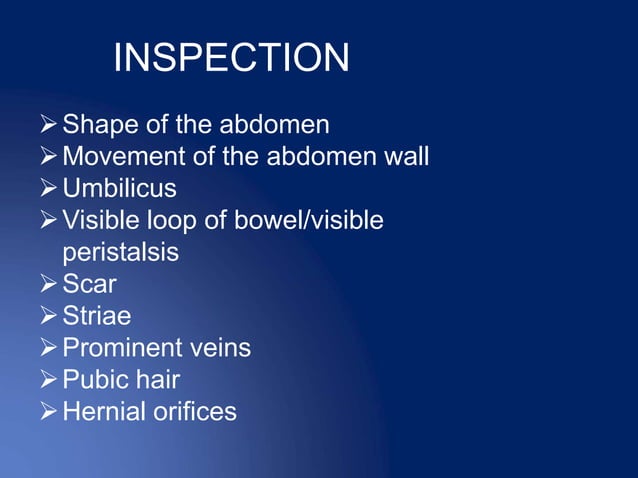 INSPECTION

➢ Shape of the abdomen
➢ Movement of the abdomen wall
➢ Umbilicus
➢ Visible loop of bowel/visible peristalsis
➢ Scar
➢ Striae
➢ Prominent veins
➢ Pubic hair
➢ Hernial orifices